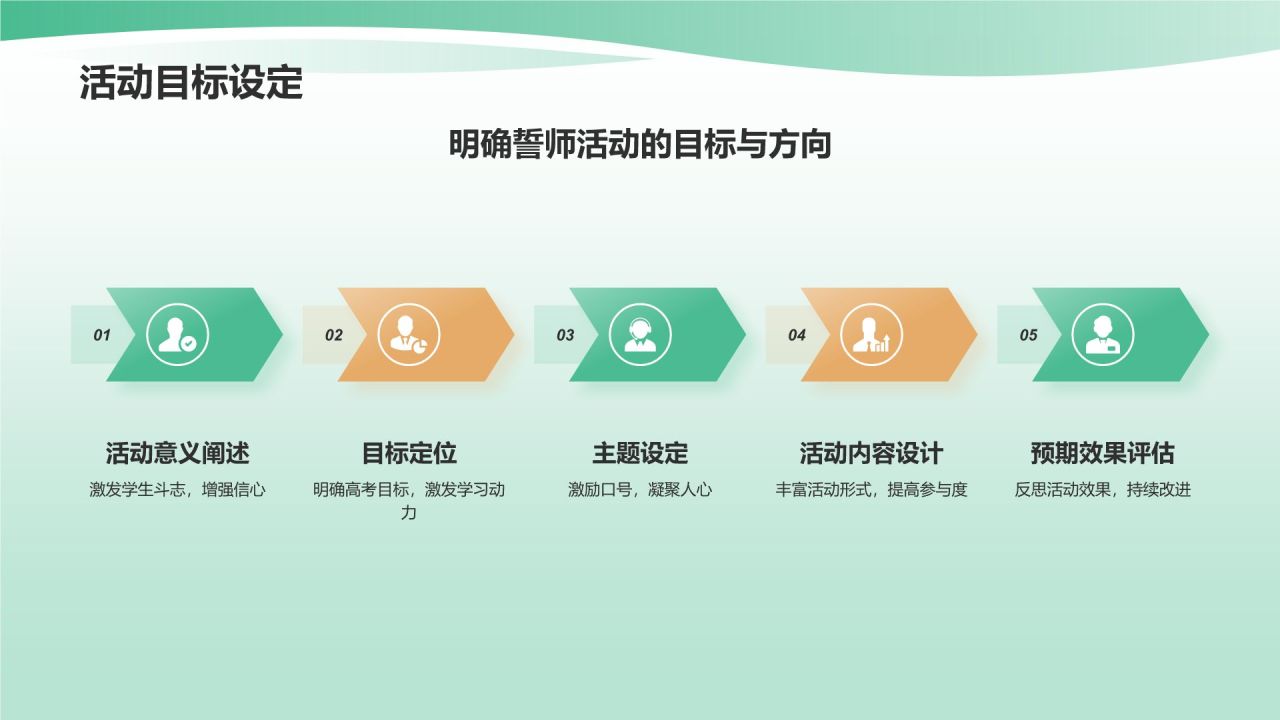 活动目标设定

明确誓师活动的目标与方向

01

02

03

04

05

活动意义阐述

激发学生斗志，增强信心

目标定位

明确高考目标，激发学习动力

主题设定

激励口号，凝聚人心

活动内容设计

丰富活动形式，提高参与度

预期效果评估

反思活动效果，持续改进